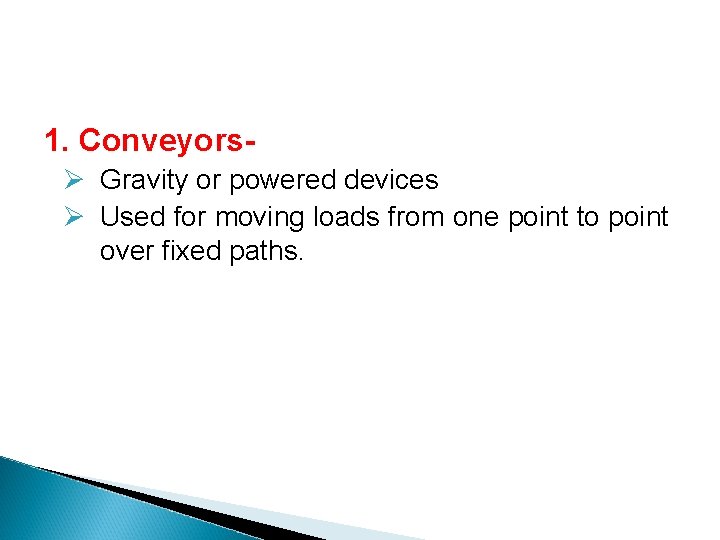 1. Conveyors-

➢ Gravity or powered devices

➢ Used for moving loads from one point to point over fixed paths.